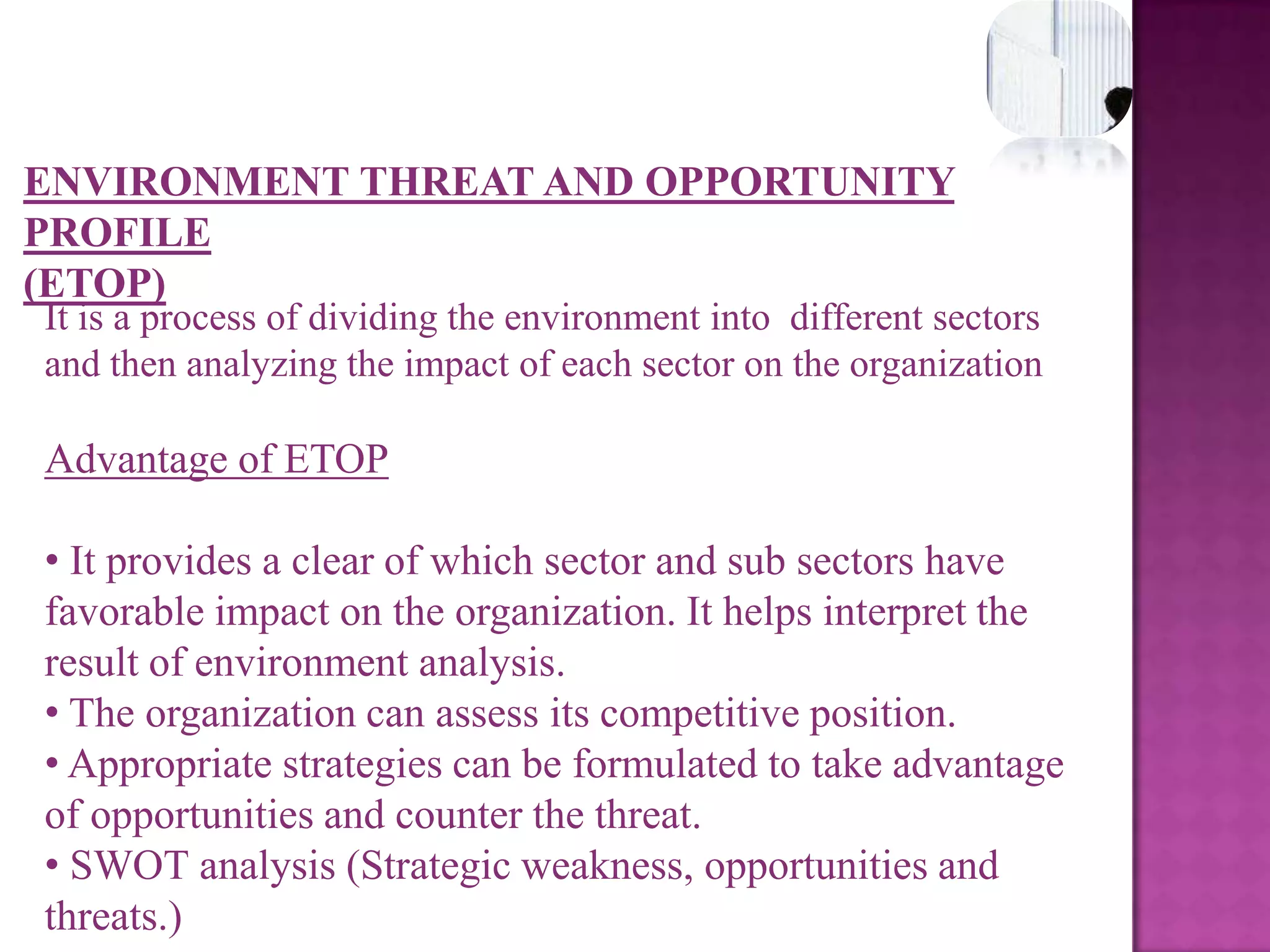 ENVIRONMENT THREAT AND OPPORTUNITY PROFILE
(ETOP)

It is a process of dividing the environment into different sectors and then analyzing the impact of each sector on the organization

Advantage of ETOP

• It provides a clear of which sector and sub sectors have favorable impact on the organization. It helps interpret the result of environment analysis.
• The organization can assess its competitive position.
• Appropriate strategies can be formulated to take advantage of opportunities and counter the threat.
• SWOT analysis (Strategic weakness, opportunities and threats.)